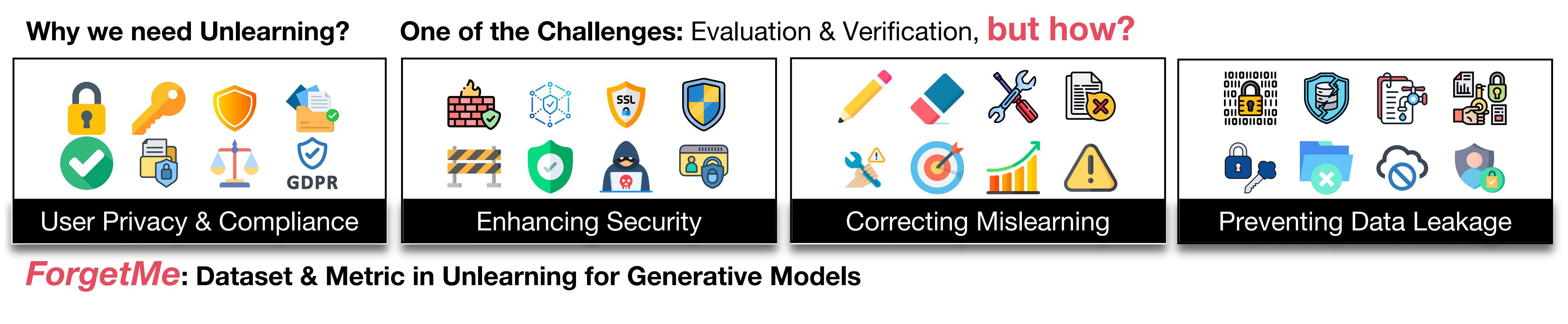 Why we need Unlearning? One of the Challenges: Evaluation & Verification, but how?

GDPR

User Privacy & Compliance

SSL

Enhancing Security

Correcting Mislearning

Preventing Data Leakage

ForgetMe: Dataset & Metric in Unlearning for Generative Models